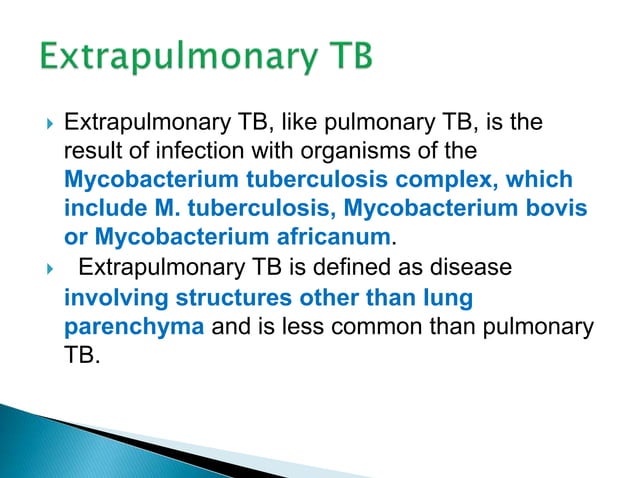 Extrapulmonary TB

Extrapulmonary TB, like pulmonary TB, is the result of infection with organisms of the Mycobacterium tuberculosis complex, which include M. tuberculosis, Mycobacterium bovis or Mycobacterium africanum.

Extrapulmonary TB is defined as disease involving structures other than lung parenchyma and is less common than pulmonary TB.